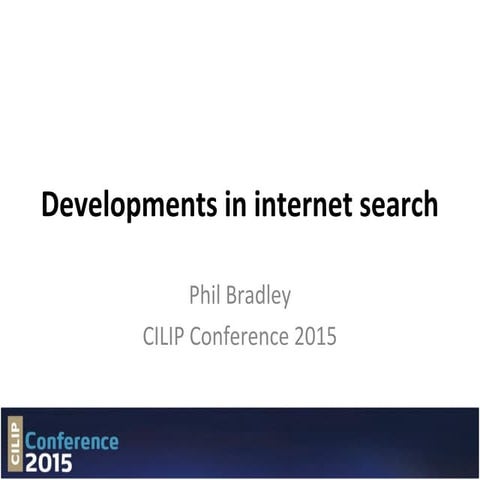 Developments in internet search

Phil Bradley

CILIP Conference 2015

CILIP Conference 2015